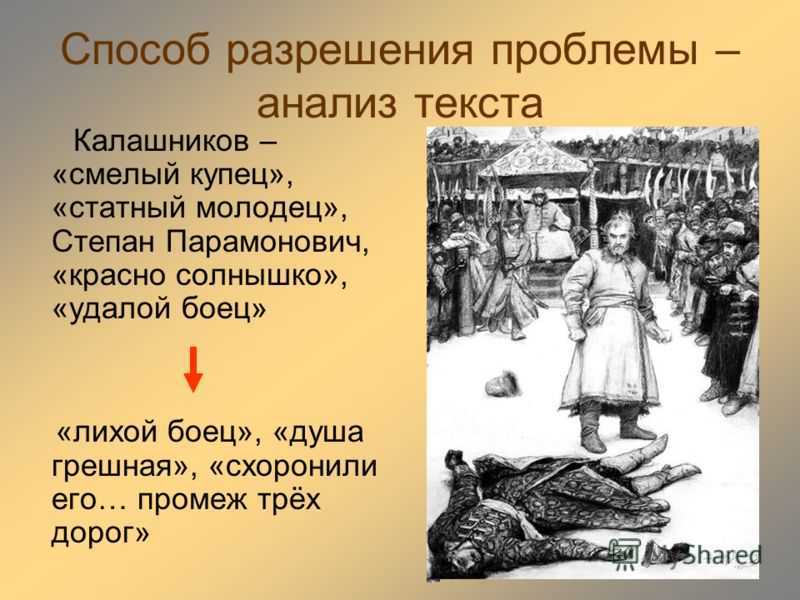 Способ разрешения проблемы – анализ текста

Калашников – «смелый купец», «статный молодец», Степан Парамонович, «красно солнышко», «удалой боец»

«лихой боец», «душа грешная», «схоронили его… промеж трёх дорог»

MyShared